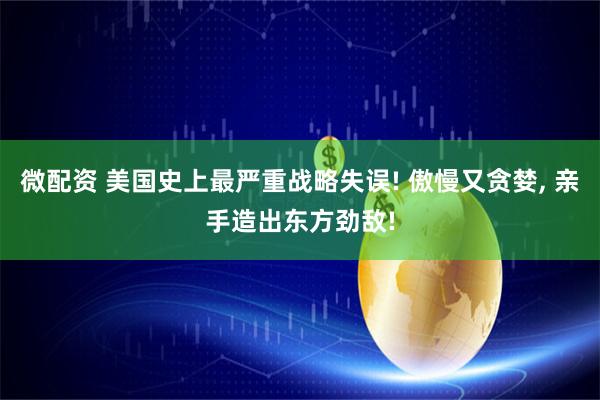 $

微配资 美国史上最严重战略失误! 傲慢又贪婪, 亲手造出东方劲敌!